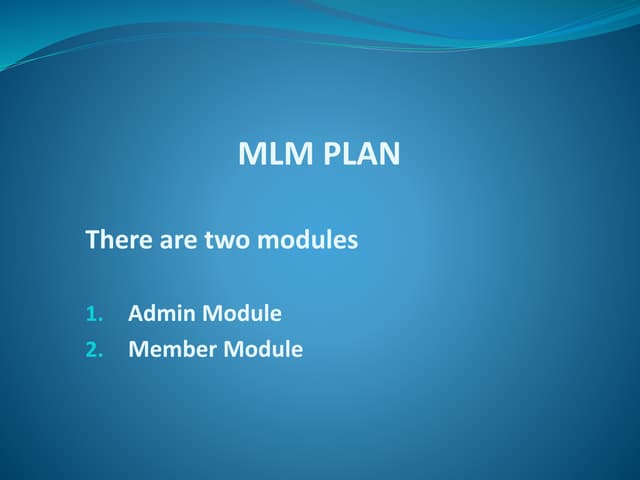 MLM PLAN

There are two modules

1. Admin Module
2. Member Module